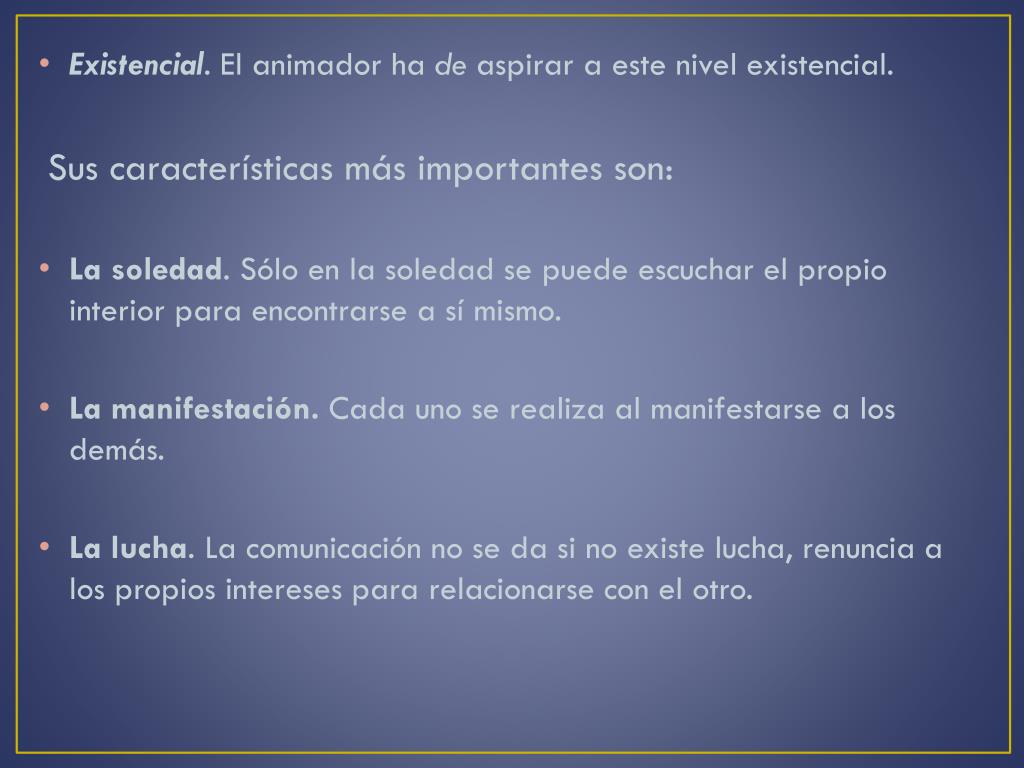 • Existencial. El animador ha de aspirar a este nivel existencial.

Sus características más importantes son:

• La soledad. Sólo en la soledad se puede escuchar el propio interior para encontrarse a sí mismo.

• La manifestación. Cada uno se realiza al manifestarse a los demás.

• La lucha. La comunicación no se da si no existe lucha, renuncia a los propios intereses para relacionarse con el otro.